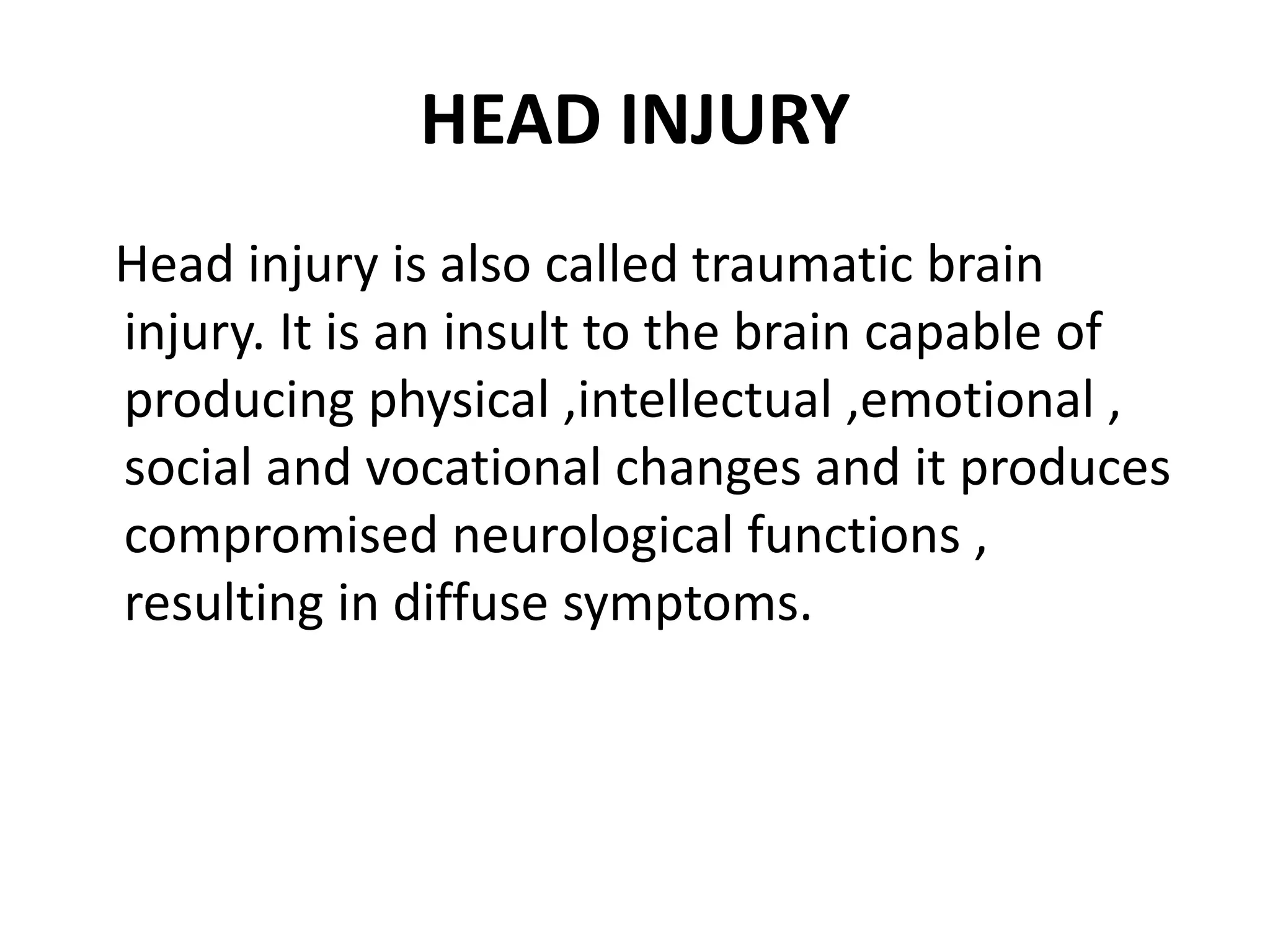 HEAD INJURY

Head injury is also called traumatic brain injury. It is an insult to the brain capable of producing physical ,intellectual ,emotional , social and vocational changes and it produces compromised neurological functions , resulting in diffuse symptoms.